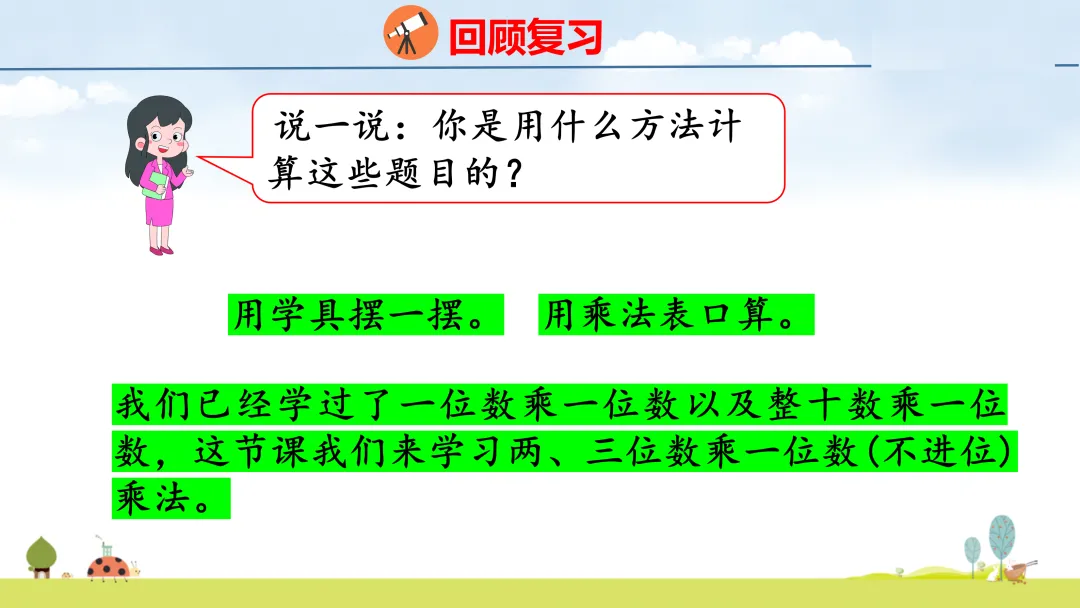 回顾复习

说一说：你是用什么方法计算这些题目的？

用学具摆一摆。

用乘法表口算。

我们已经学过了一位数乘一位数以及整十数乘一位数，这节课我们来学习两、三位数乘一位数(不进位)乘法。